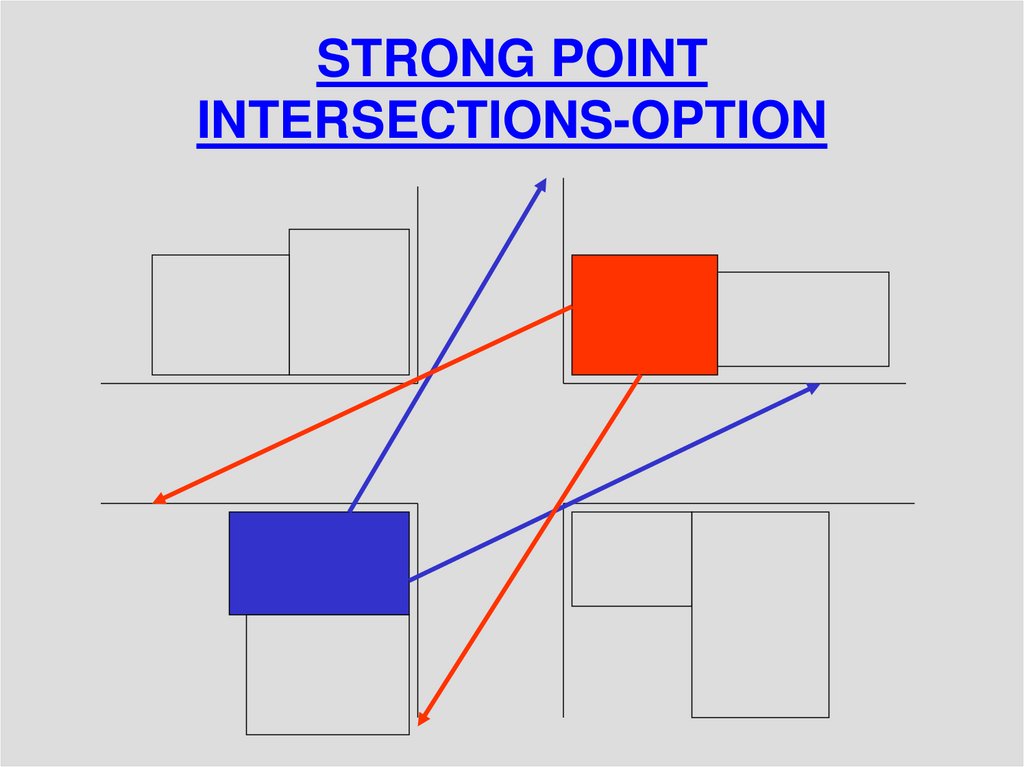 STRONG POINT INTERSECTIONS-OPTION